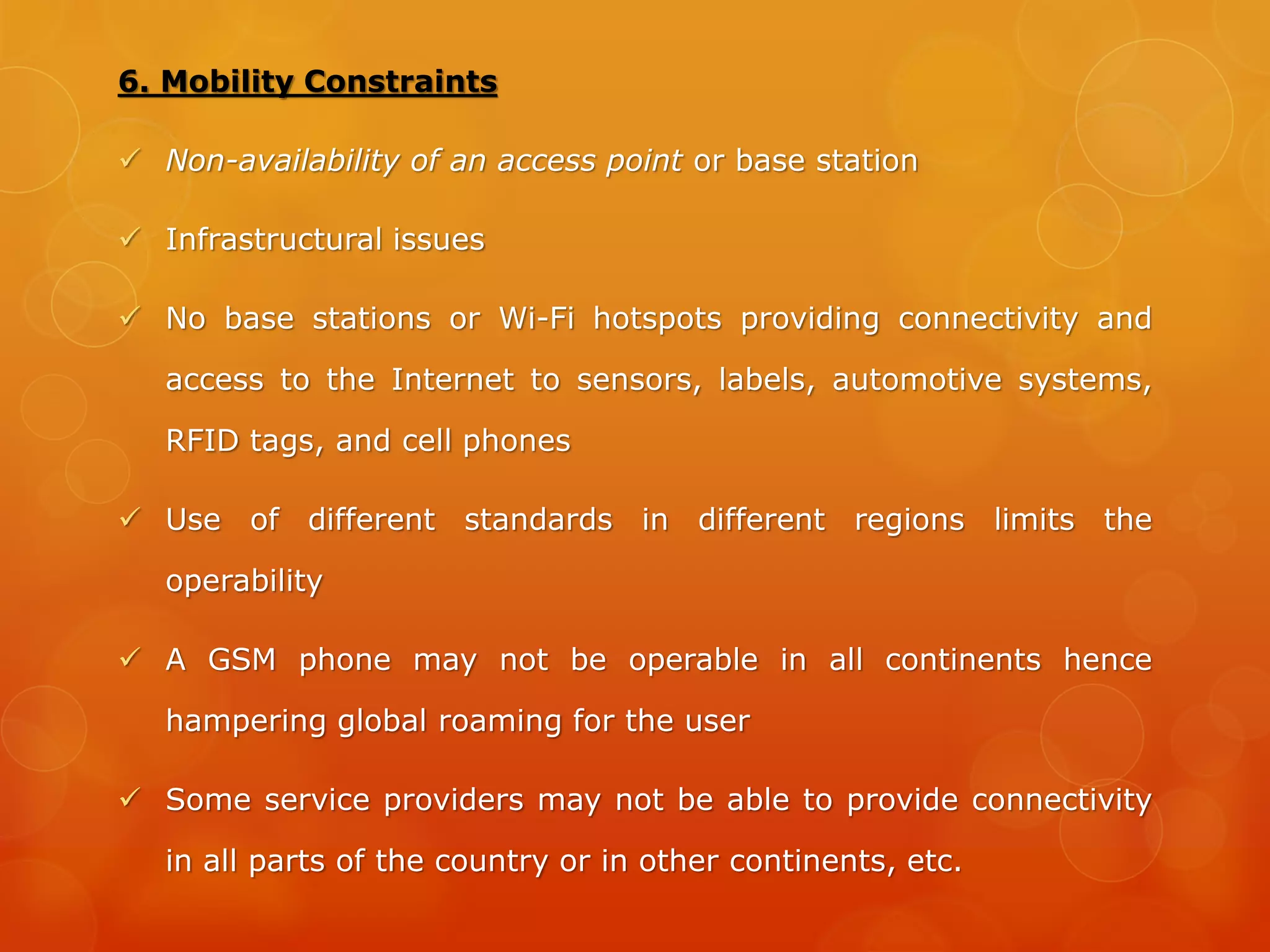 6. Mobility Constraints

✓ Non-availability of an access point or base station

✓ Infrastructural issues

✓ No base stations or Wi-Fi hotspots providing connectivity and access to the Internet to sensors, labels, automotive systems, RFID tags, and cell phones

✓ Use of different standards in different regions limits the operability

✓ A GSM phone may not be operable in all continents hence hampering global roaming for the user

✓ Some service providers may not be able to provide connectivity in all parts of the country or in other continents, etc.